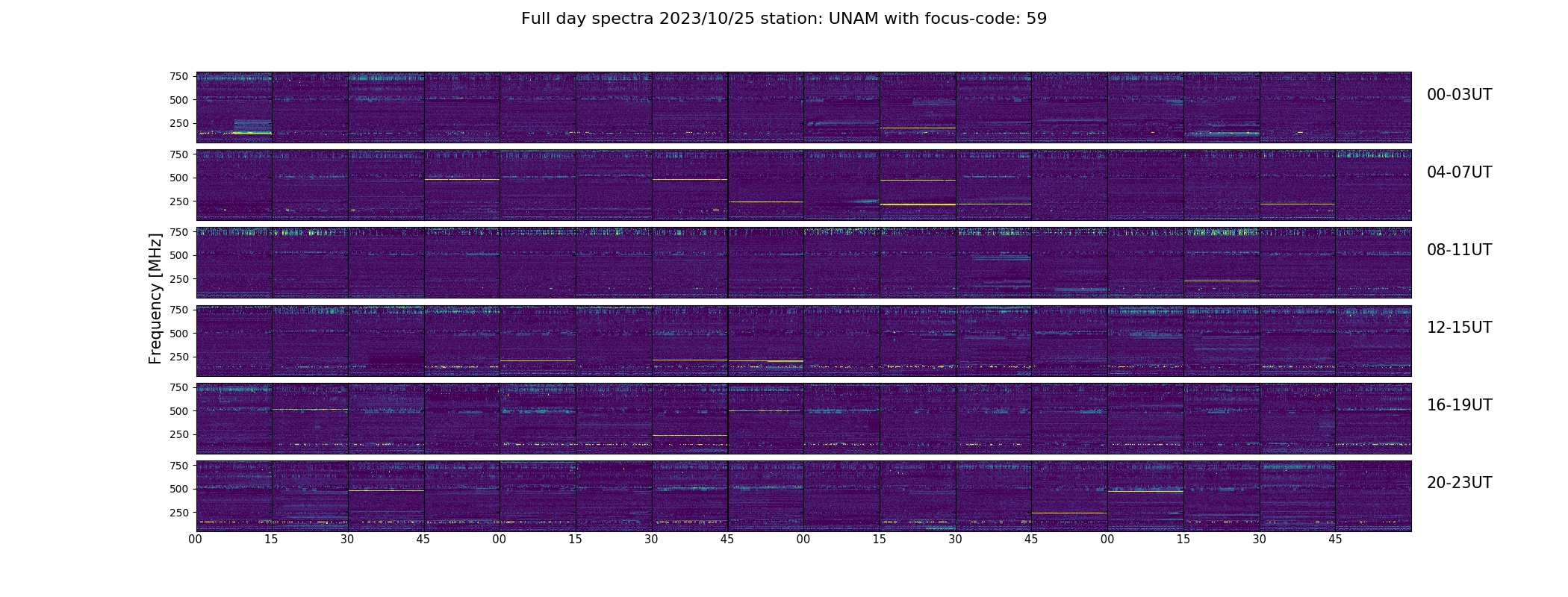 Full day spectra 2023/10/25 station: UNAM with focus-code: 59

Frequency [MHz]

750
500
250
00-03UT

750
500
250
04-07UT

750
500
250
08-11UT

750
500
250
12-15UT

750
500
250
16-19UT

750
500
250
20-23UT

00 15 30 45 00 15 30 45 00 15 30 45 00 15 30 45